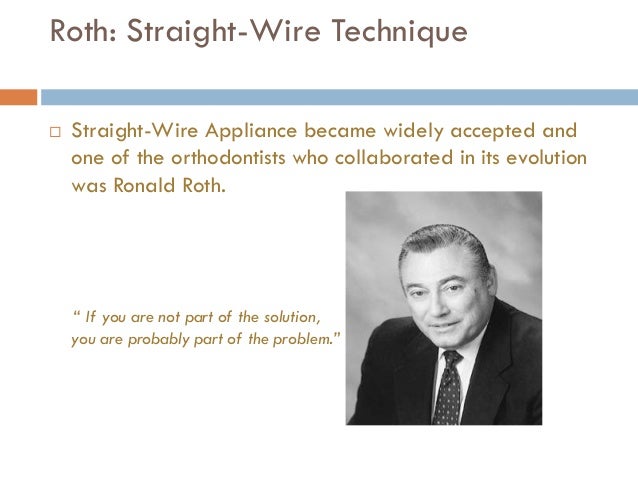 Roth: Straight-Wire Technique

□ Straight-Wire Appliance became widely accepted and one of the orthodontists who collaborated in its evolution was Ronald Roth.

“ If you are not part of the solution, you are probably part of the problem.”